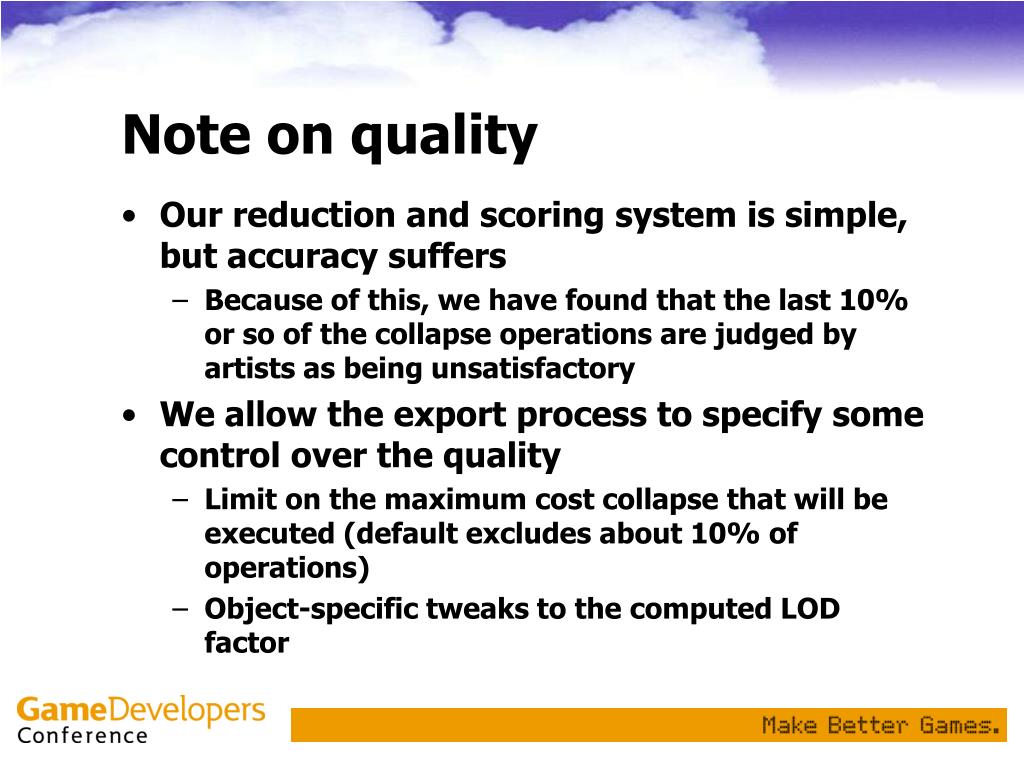 Note on quality

• Our reduction and scoring system is simple, but accuracy suffers
 – Because of this, we have found that the last 10% or so of the collapse operations are judged by artists as being unsatisfactory
• We allow the export process to specify some control over the quality
 – Limit on the maximum cost collapse that will be executed (default excludes about 10% of operations)
 – Object-specific tweaks to the computed LOD factor

GameDevelopers Conference

Make Better Games.